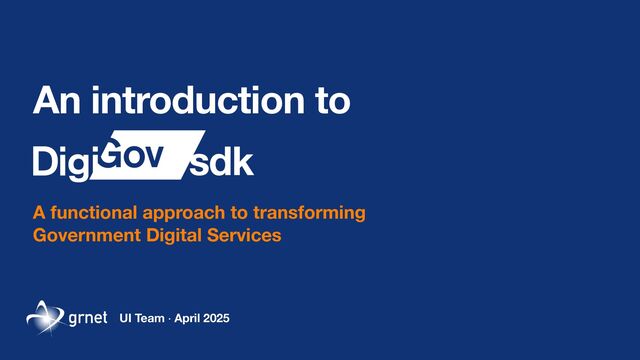 An introduction to

DigiGov sdk

A functional approach to transforming Government Digital Services

grnet UI Team · April 2025